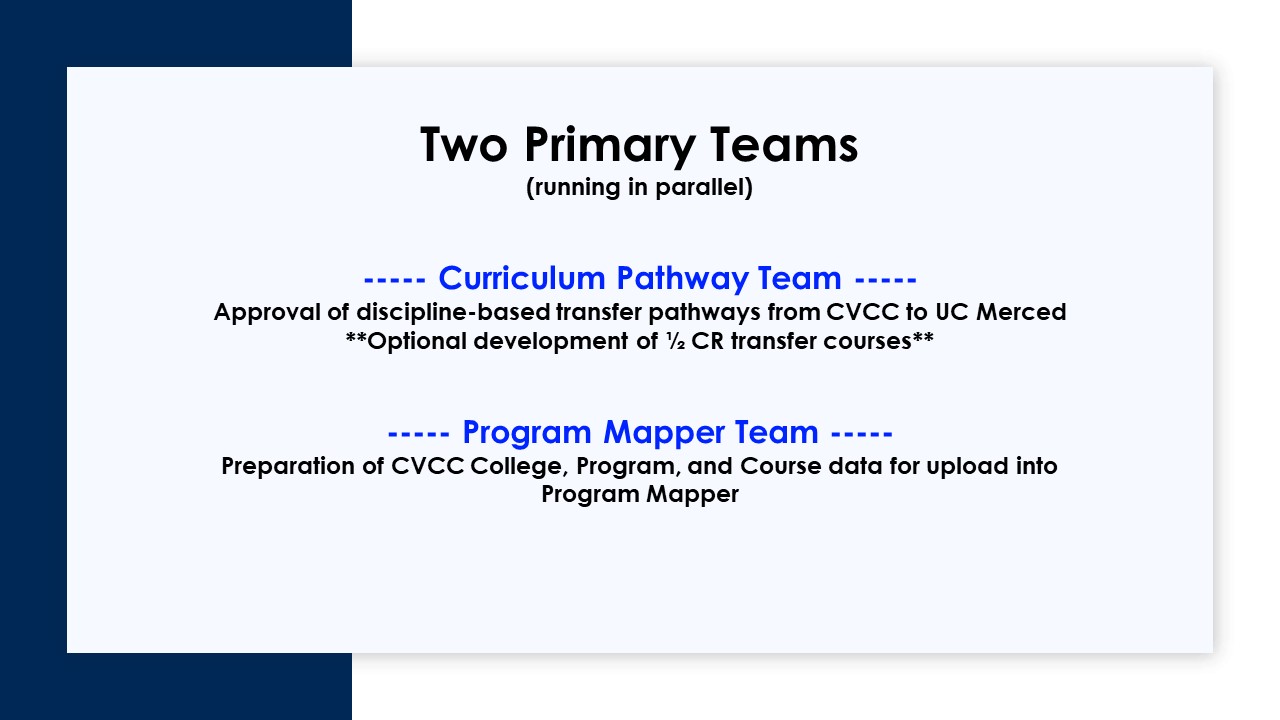 Two Primary Teams
(running in parallel)

----- Curriculum Pathway Team -----
Approval of discipline-based transfer pathways from CVCC to UC Merced
**Optional development of ½ CR transfer courses**

----- Program Mapper Team -----
Preparation of CVCC College, Program, and Course data for upload into Program Mapper